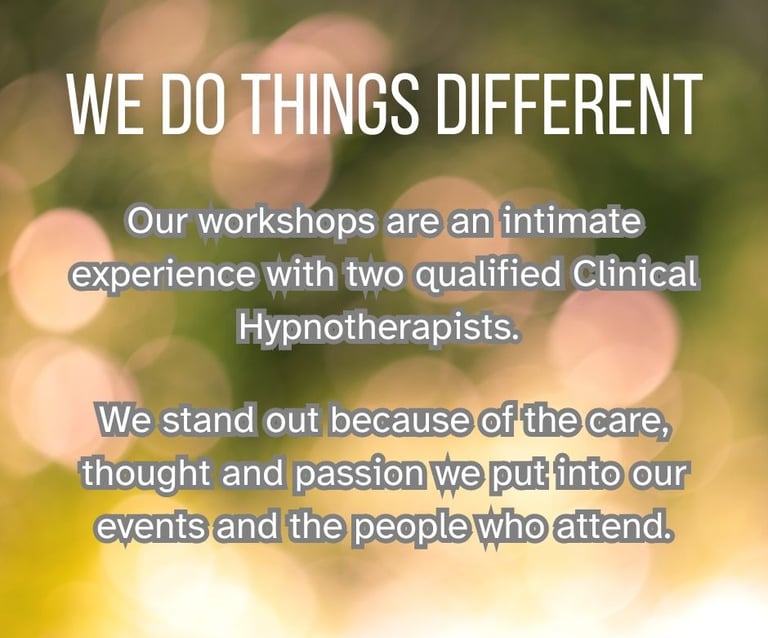 WE DO THINGS DIFFERENT

Our workshops are an intimate experience with two qualified Clinical Hypnotherapists.

We stand out because of the care, thought and passion we put into our events and the people who attend.